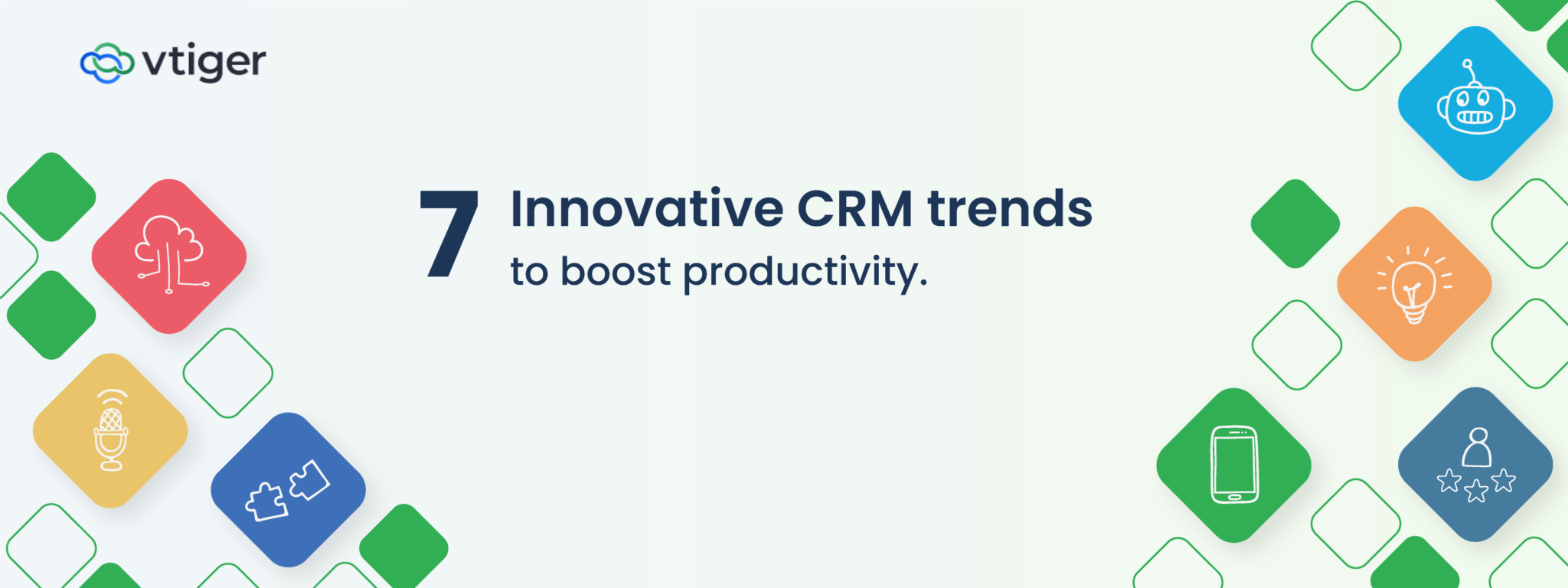 vtiger

7 Innovative CRM trends to boost productivity.